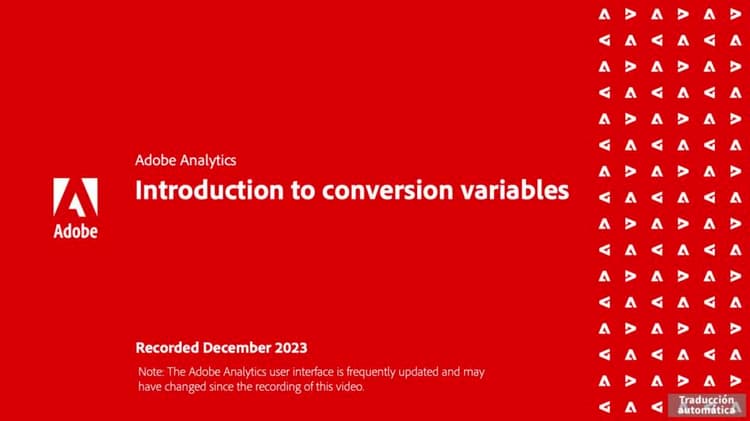 Adobe

Adobe Analytics

Introduction to conversion variables

Recorded December 2023

Note: The Adobe Analytics user interface is frequently updated and may have changed since the recording of this video.

Traducción automática